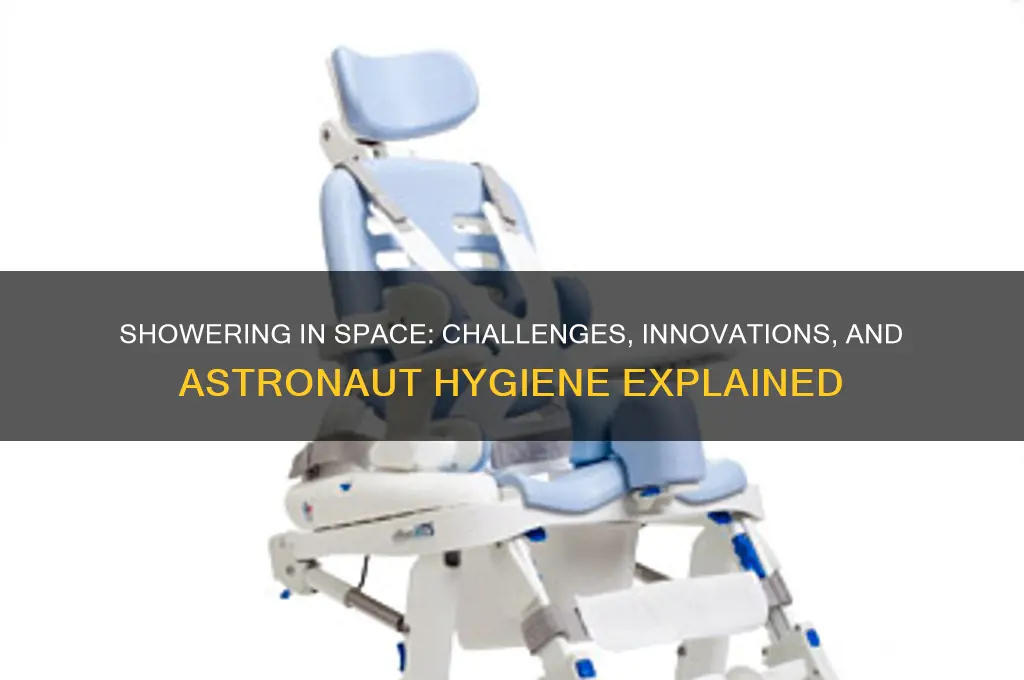 SHOWERING IN SPACE: CHALLENGES, INNOVATIONS, AND ASTRONAUT HYGIENE EXPLAINED